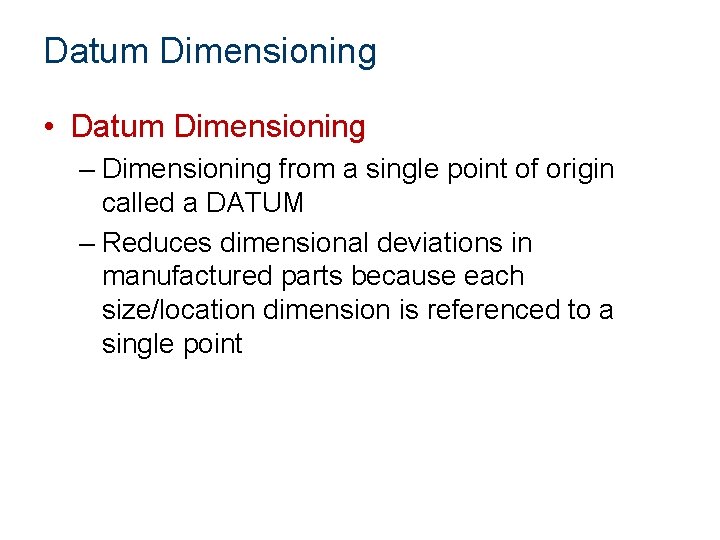 Datum Dimensioning

• Datum Dimensioning

– Dimensioning from a single point of origin called a DATUM

– Reduces dimensional deviations in manufactured parts because each size/location dimension is referenced to a single point